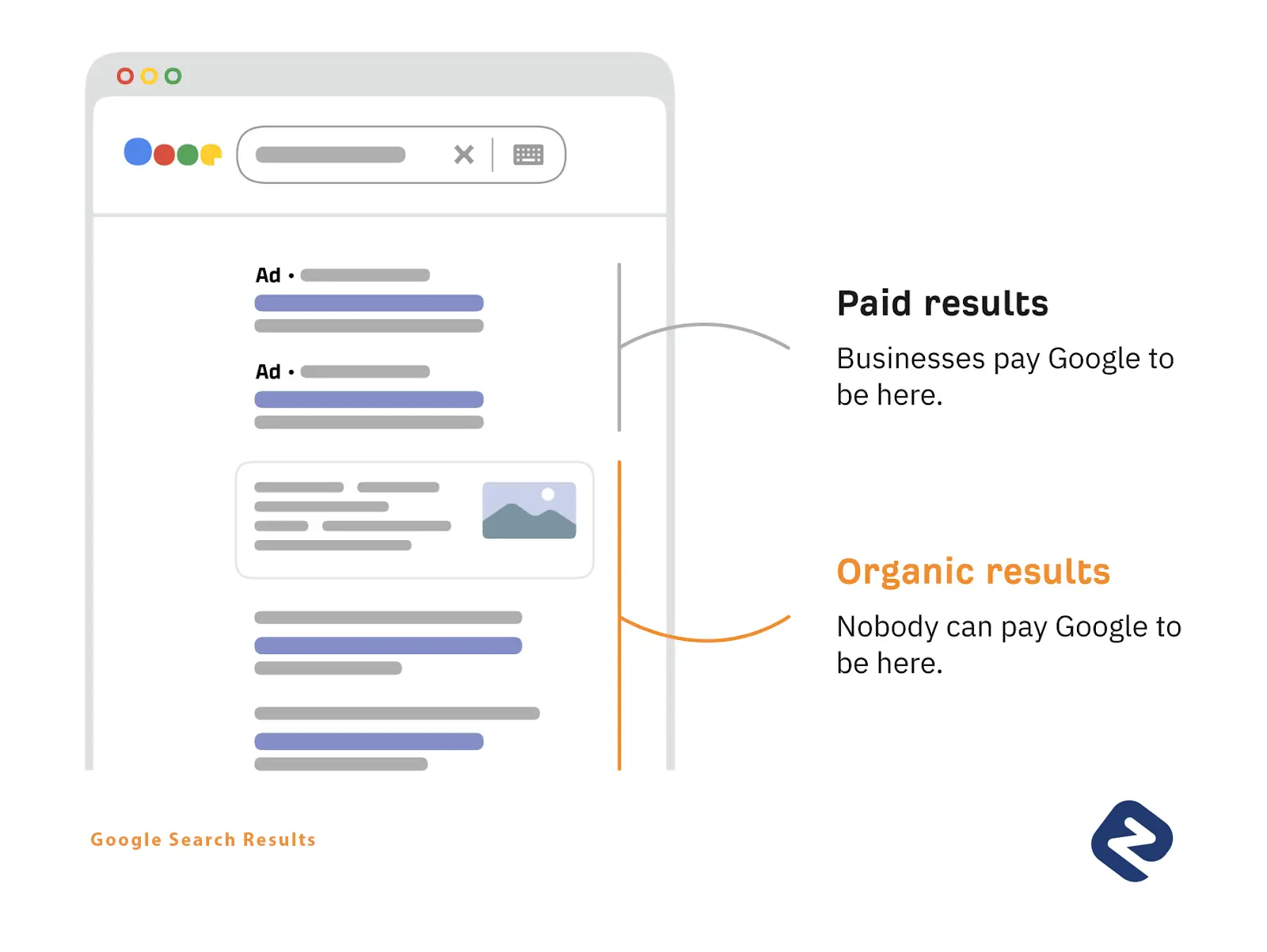 Ad •

Ad •

Paid results

Businesses pay Google to be here.

Organic results

Nobody can pay Google to be here.

Google Search Results